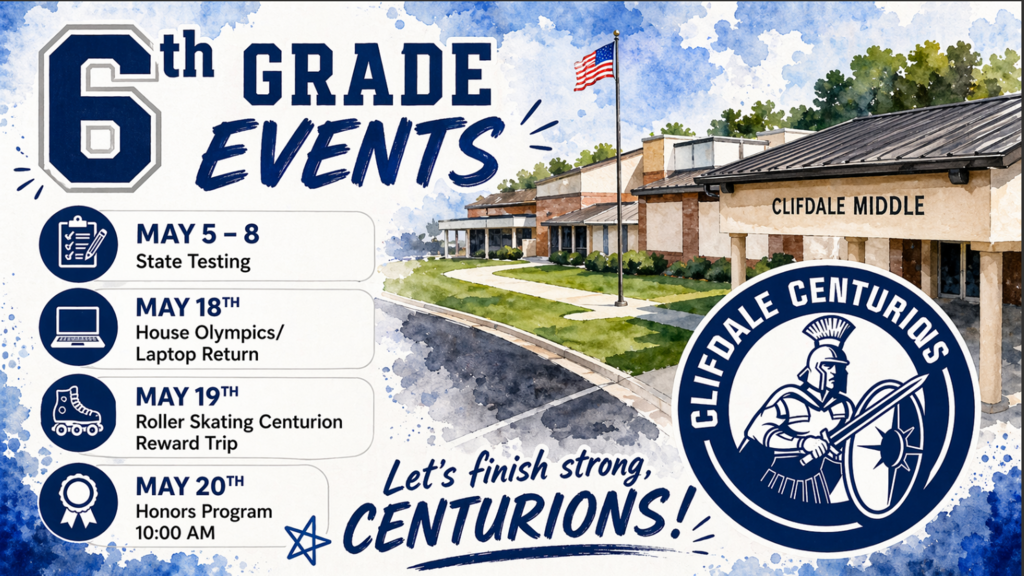 6th GRADE EVENTS

MAY 5 – 8
State Testing

MAY 18TH
House Olympics/ Laptop Return

MAY 19TH
Roller Skating Centurion Reward Trip

MAY 20TH
Honors Program
10:00 AM

CLIFDALE MIDDLE

CLIFDALE CENTURIONS

Let's finish strong, CENTURIONS!